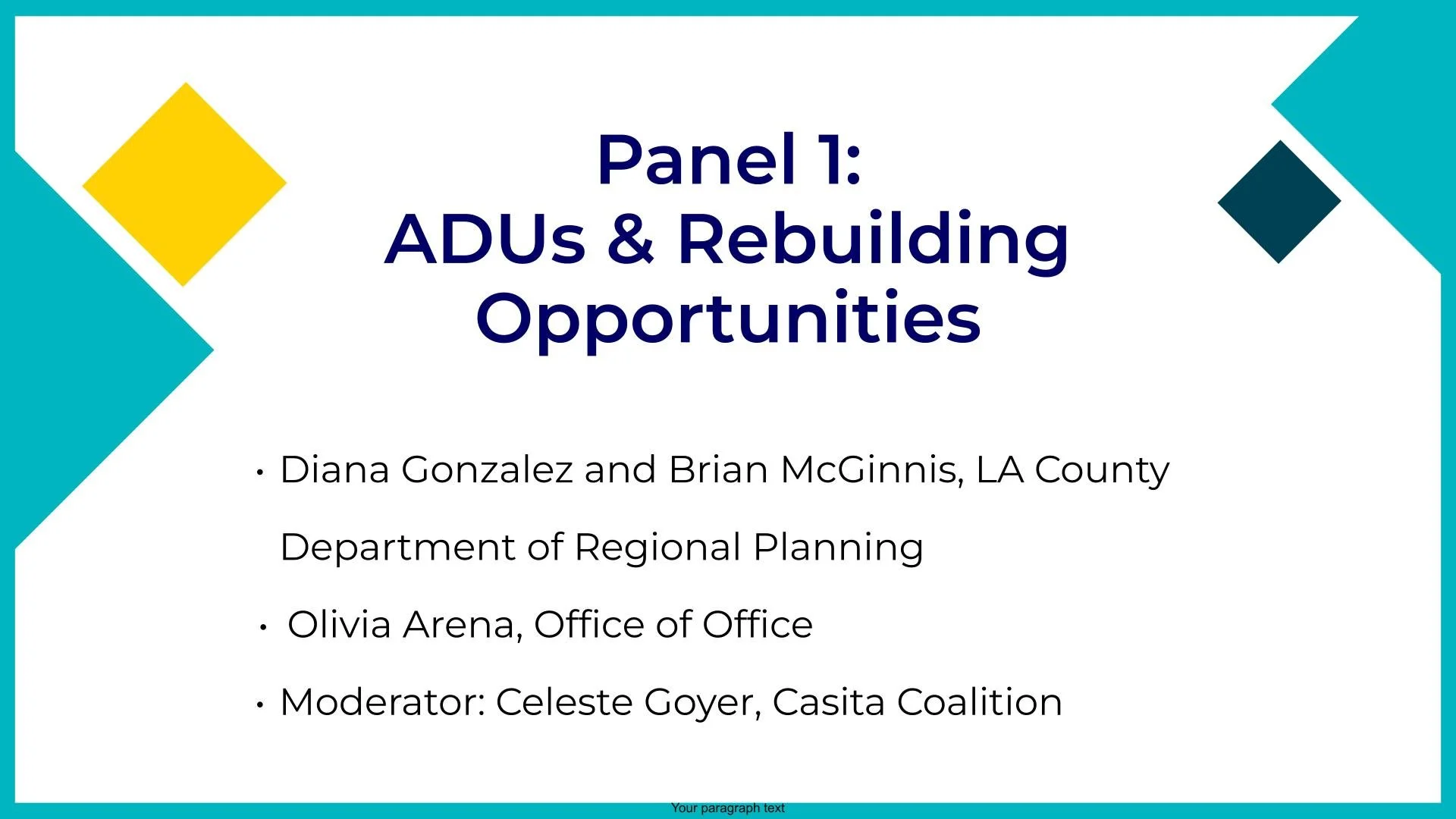 Panel 1:
ADUs & Rebuilding Opportunities

• Diana Gonzalez and Brian McGinnis, LA County Department of Regional Planning

• Olivia Arena, Office of Office

• Moderator: Celeste Goyer, Casita Coalition

Your paragraph text